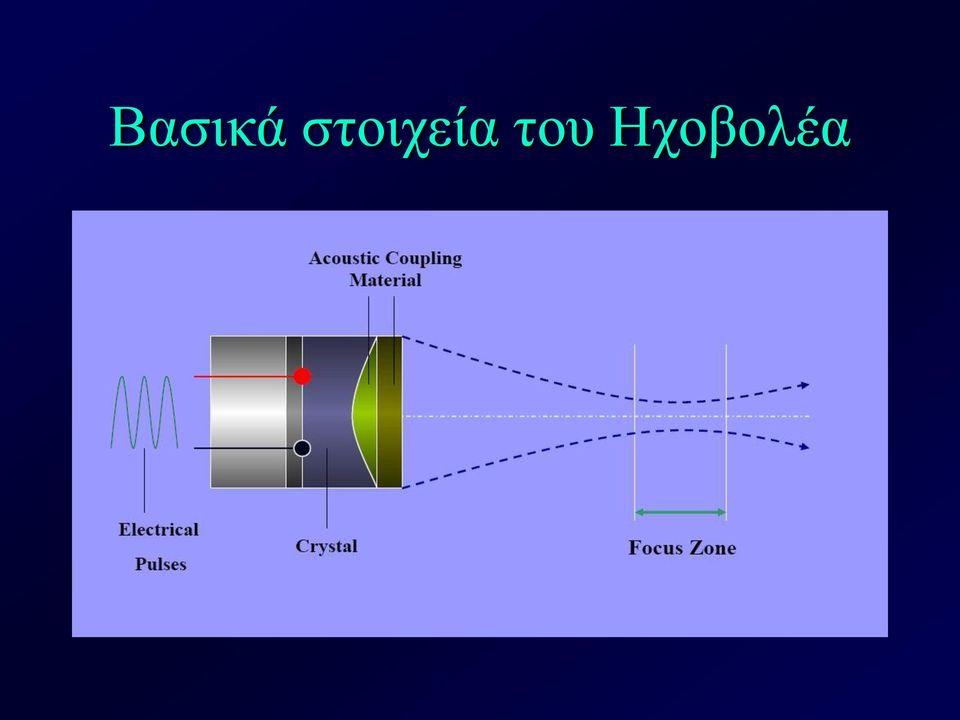 Βασικά στοιχεία του Ηχοβολέα

Acoustic Coupling Material

Electrical Pulses

Crystal

Focus Zone